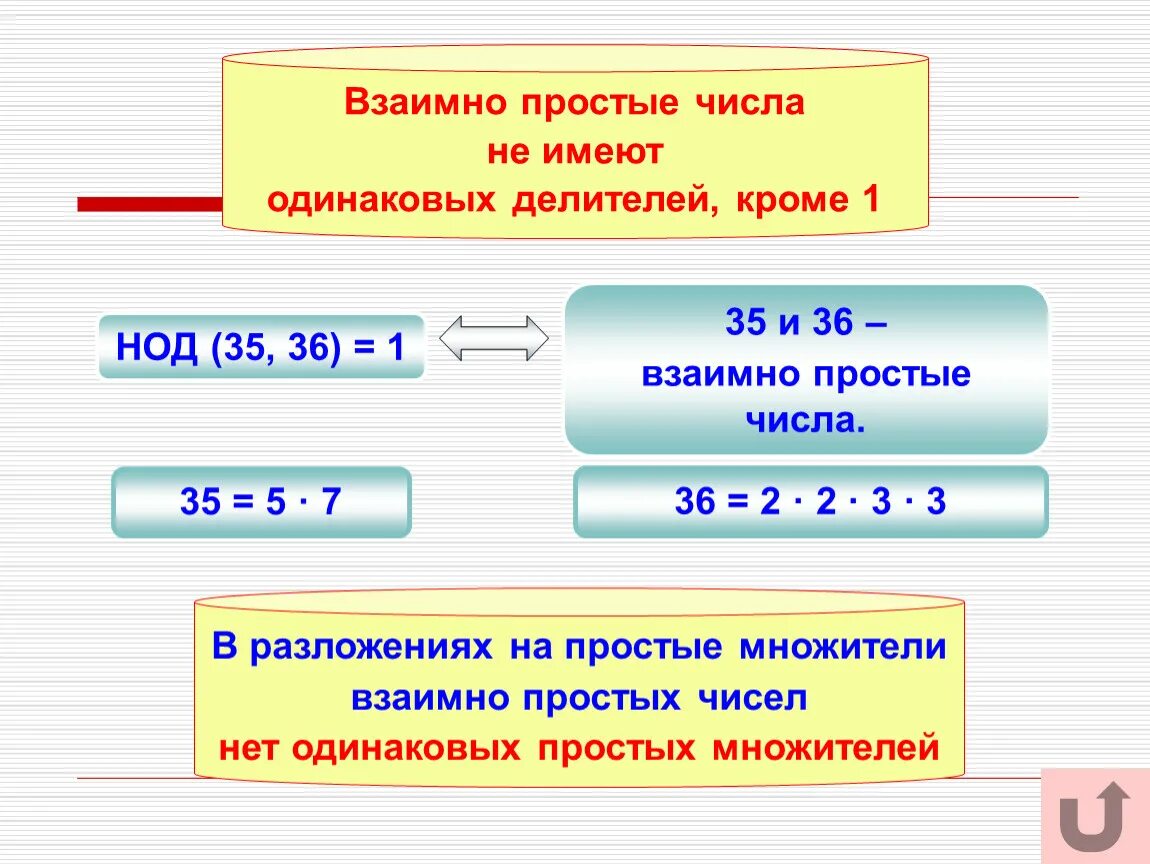 Взаимно простые числа
не имеют
одинаковых делителей, кроме 1

НОД (35, 36) = 1

35 и 36 –
взаимно простые
числа.

$35 = 5 \cdot 7$

$36 = 2 \cdot 2 \cdot 3 \cdot 3$

В разложениях на простые множители
взаимно простых чисел
нет одинаковых простых множителей